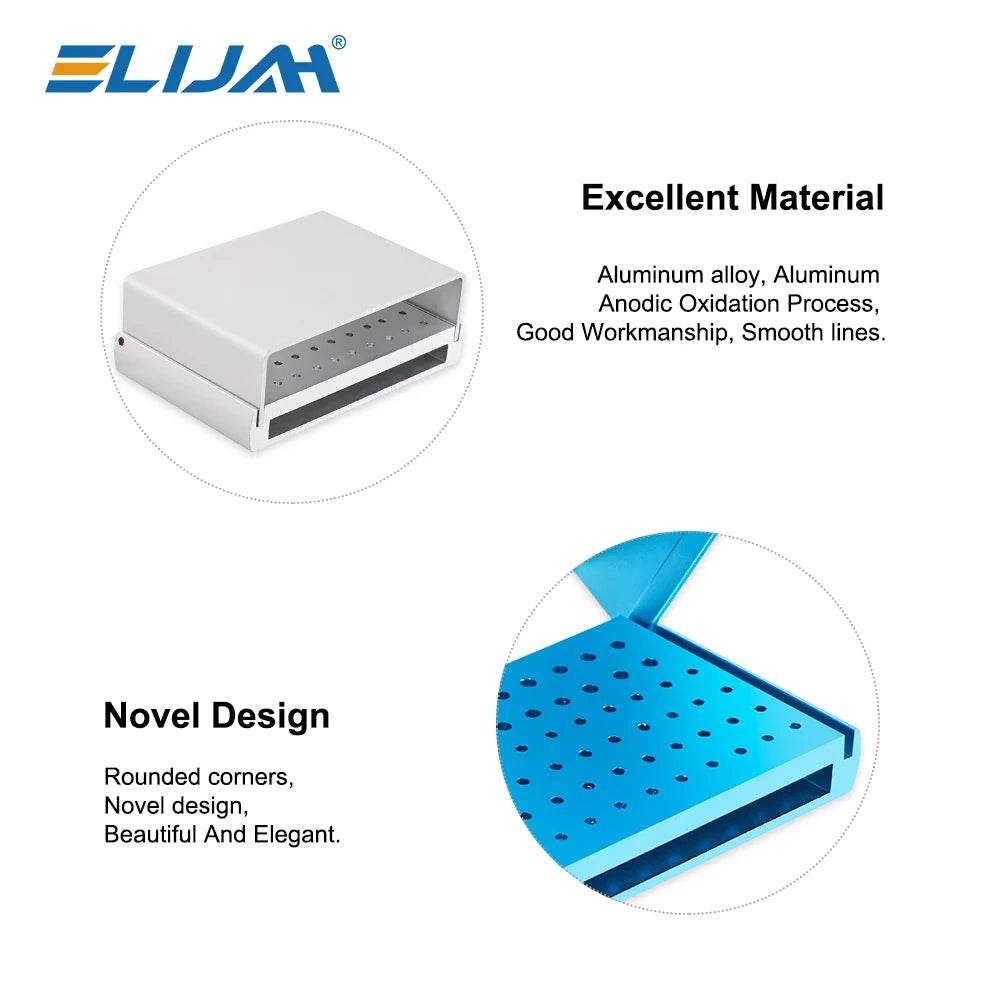 ELIJAH®

Excellent Material

Aluminum alloy, Aluminum Anodic Oxidation Process, Good Workmanship, Smooth lines.

Novel Design

Rounded corners, Novel design, Beautiful And Elegant.